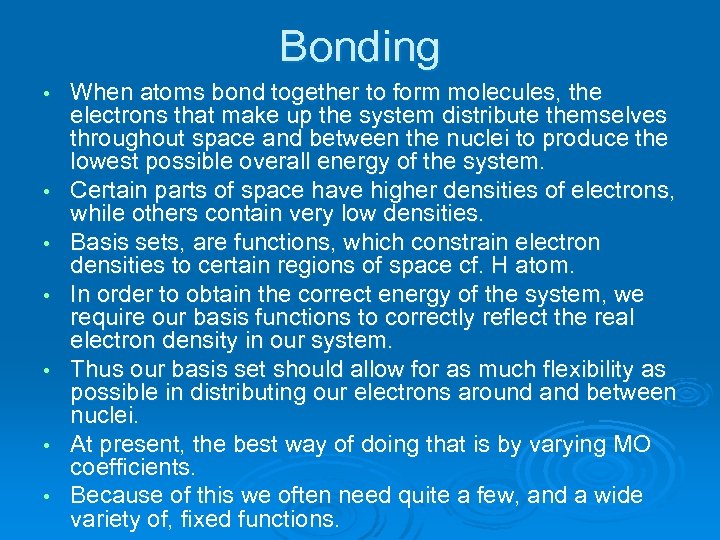 Bonding

• When atoms bond together to form molecules, the electrons that make up the system distribute themselves throughout space and between the nuclei to produce the lowest possible overall energy of the system.
• Certain parts of space have higher densities of electrons, while others contain very low densities.
• Basis sets, are functions, which constrain electron densities to certain regions of space cf. H atom.
• In order to obtain the correct energy of the system, we require our basis functions to correctly reflect the real electron density in our system.
• Thus our basis set should allow for as much flexibility as possible in distributing our electrons around and between nuclei.
• At present, the best way of doing that is by varying MO coefficients.
• Because of this we often need quite a few, and a wide variety of, fixed functions.